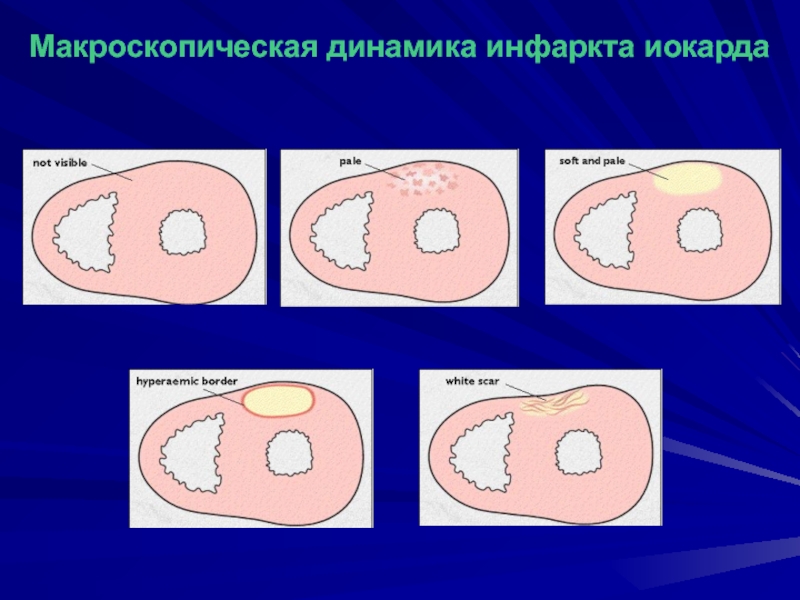 Макроскопическая динамика инфаркта иокарда

not visible

pale

soft and pale

hyperaemic border

white scar